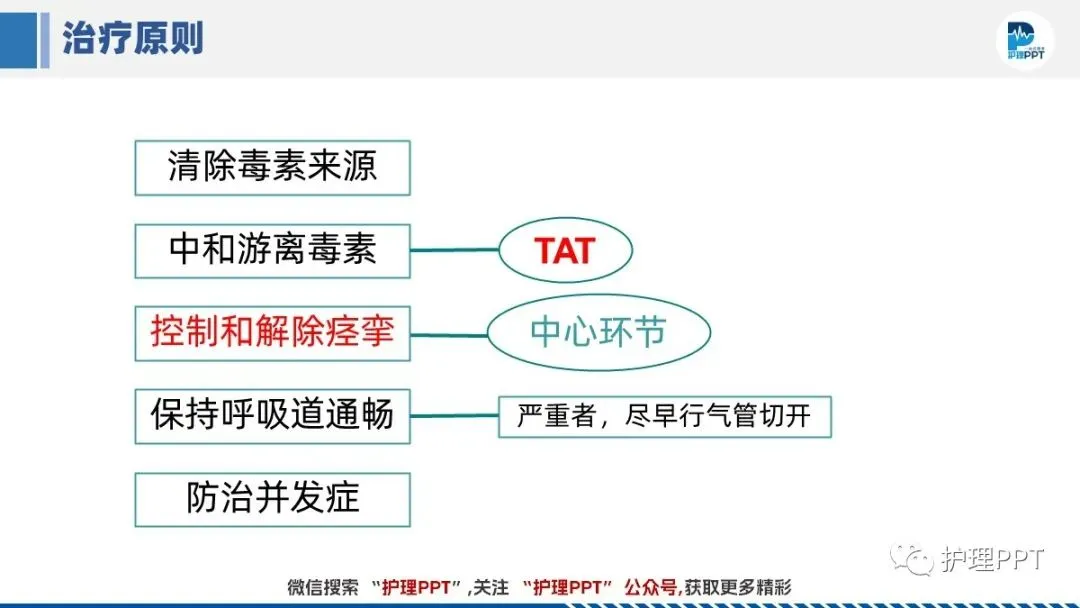 治疗原则

护理PPT

清除毒素来源

中和游离毒素

TAT

控制和解除痉挛

中心环节

保持呼吸道通畅

严重者，尽早行气管切开

防治并发症

护理PPT

微信搜索 “护理PPT”，关注 “护理PPT” 公众号，获取更多精彩